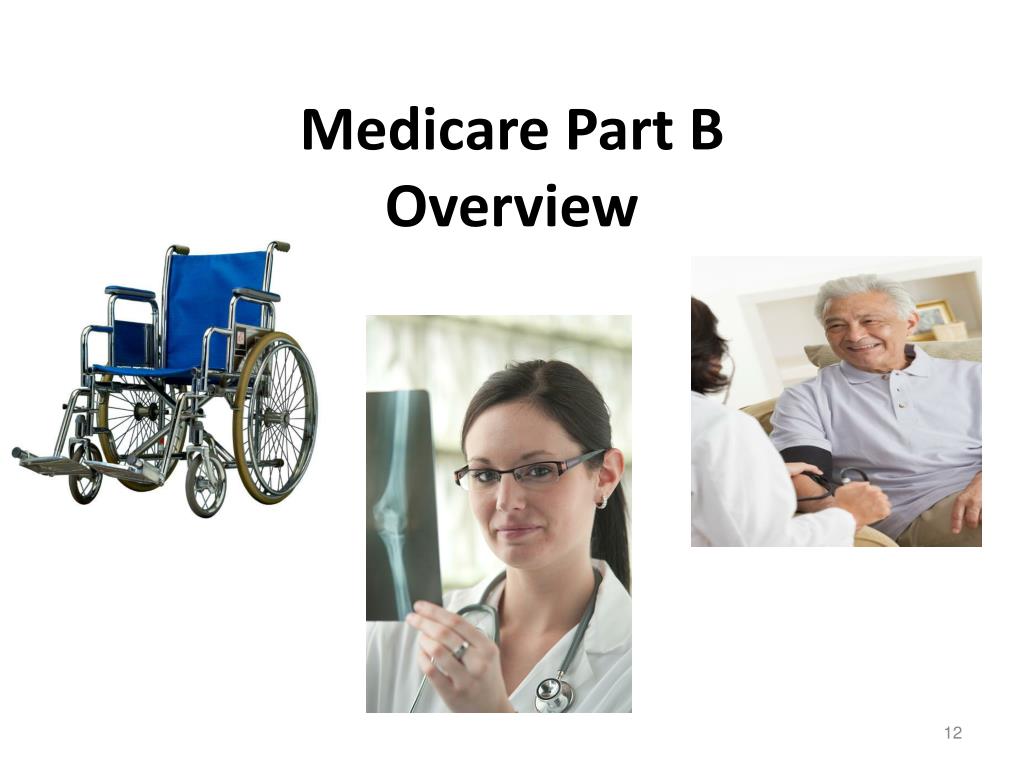 Medicare Part B
Overview

12